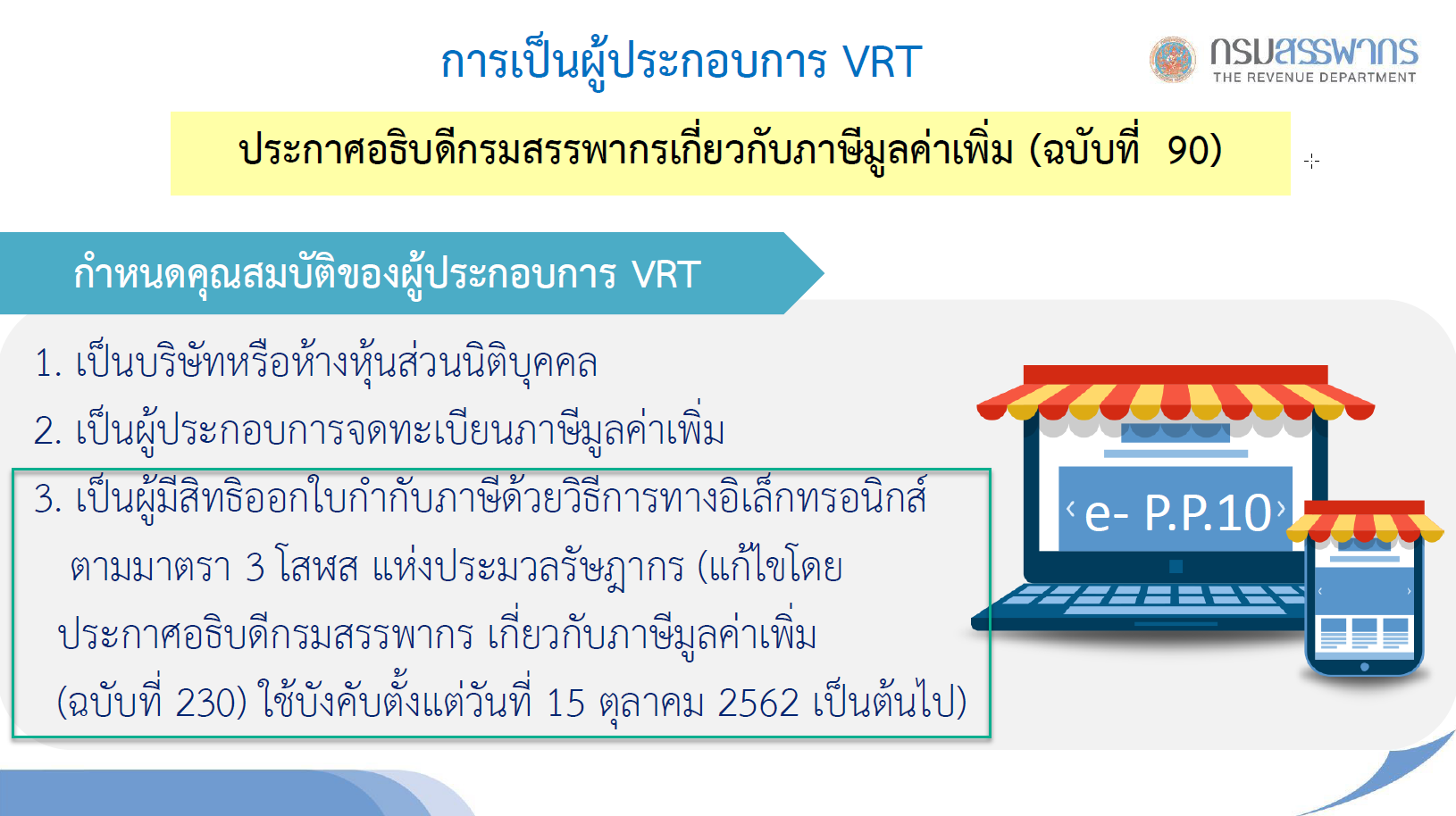 การเป็นผู้ประกอบการ VRT

กรมสรรพากร
THE REVENUE DEPARTMENT

ประกาศอธิบดีกรมสรรพากรเกี่ยวกับภาษีมูลค่าเพิ่ม (ฉบับที่ 90)

กำหนดคุณสมบัติของผู้ประกอบการ VRT

1. เป็นบริษัทหรือห้างหุ้นส่วนนิติบุคคล

2. เป็นผู้ประกอบการจดทะเบียนภาษีมูลค่าเพิ่ม

3. เป็นผู้มีสิทธิออกใบกำกับภาษีด้วยวิธีการทางอิเล็กทรอนิกส์ ตามมาตรา 3 โสฬส แห่งประมวลรัษฎากร (แก้ไขโดย ประกาศอธิบดีกรมสรรพากร เกี่ยวกับภาษีมูลค่าเพิ่ม (ฉบับที่ 230) ใช้บังคับตั้งแต่วันที่ 15 ตุลาคม 2562 เป็นต้นไป)

e- P.P.10